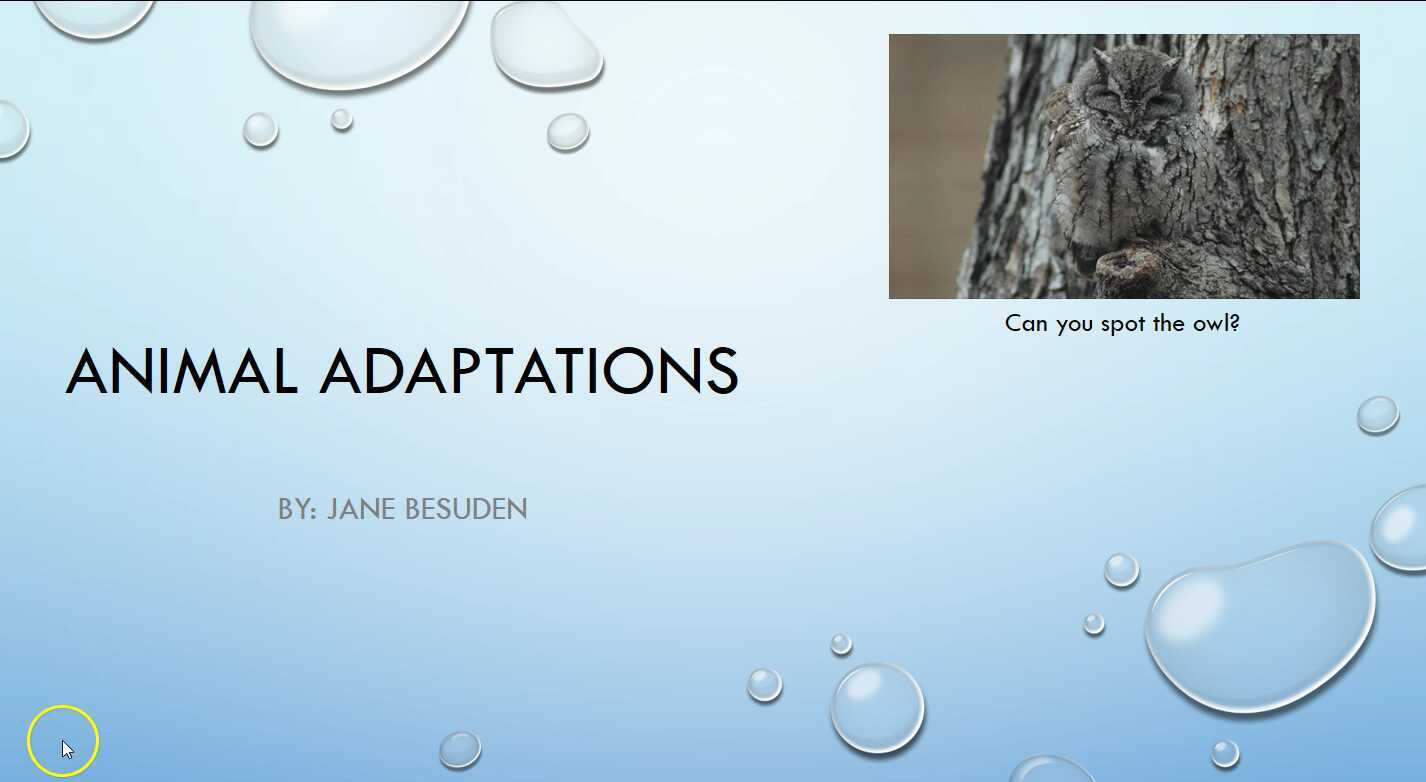 Can you spot the owl?

ANIMAL ADAPTATIONS

BY: JANE BESUDEN